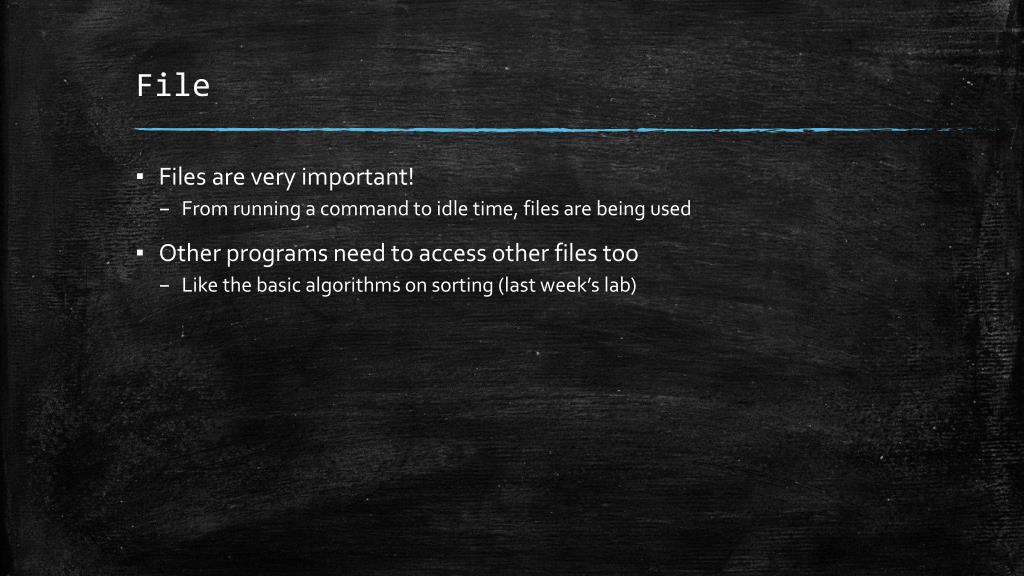 File

▪ Files are very important!
– From running a command to idle time, files are being used

▪ Other programs need to access other files too
– Like the basic algorithms on sorting (last week's lab)